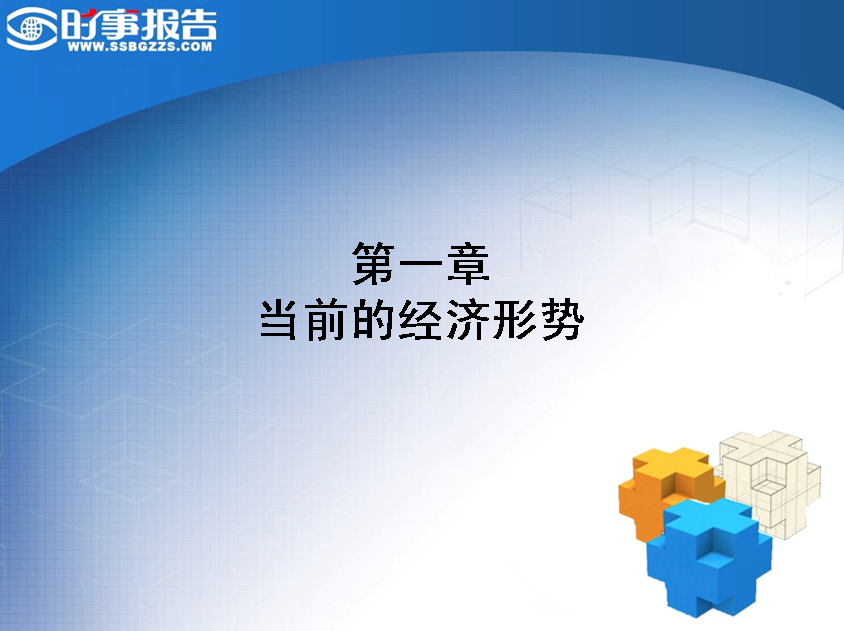 时事报告
WWW.SSBGZZS.COM

第一章
当前的经济形势